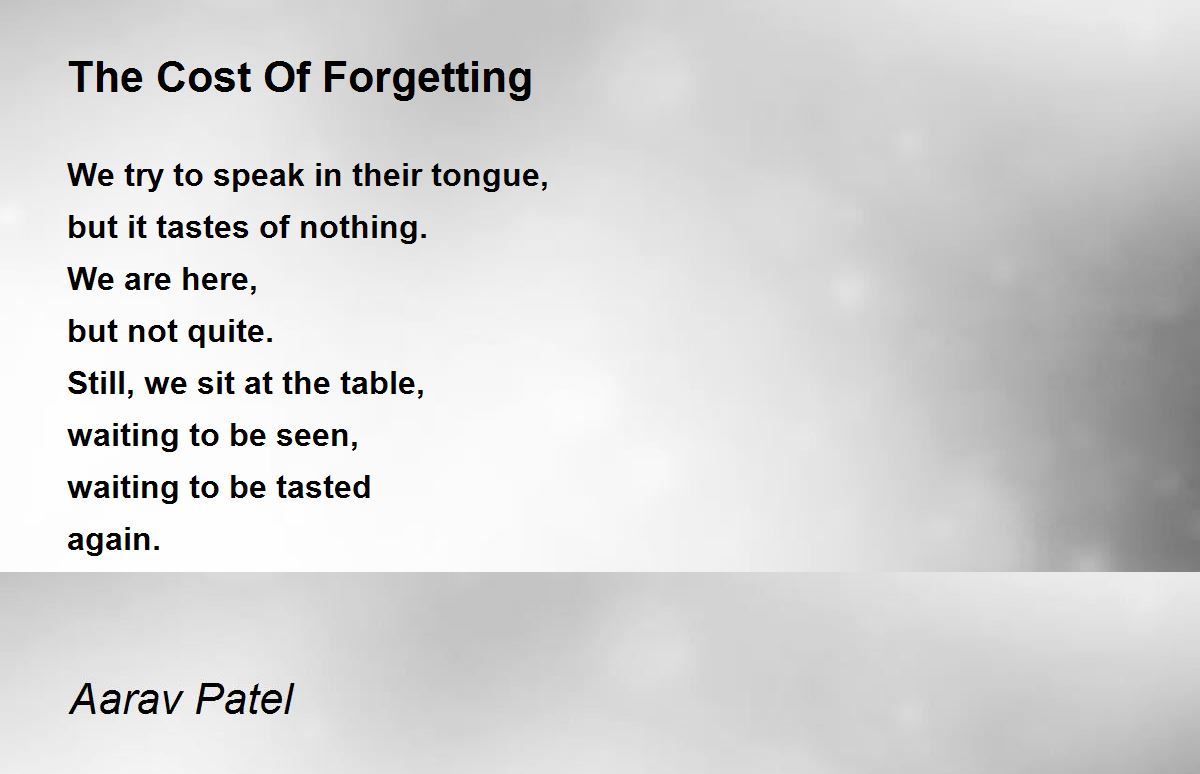 The Cost Of Forgetting

We try to speak in their tongue,
but it tastes of nothing.
We are here,
but not quite.
Still, we sit at the table,
waiting to be seen,
waiting to be tasted
again.

Aarav Patel